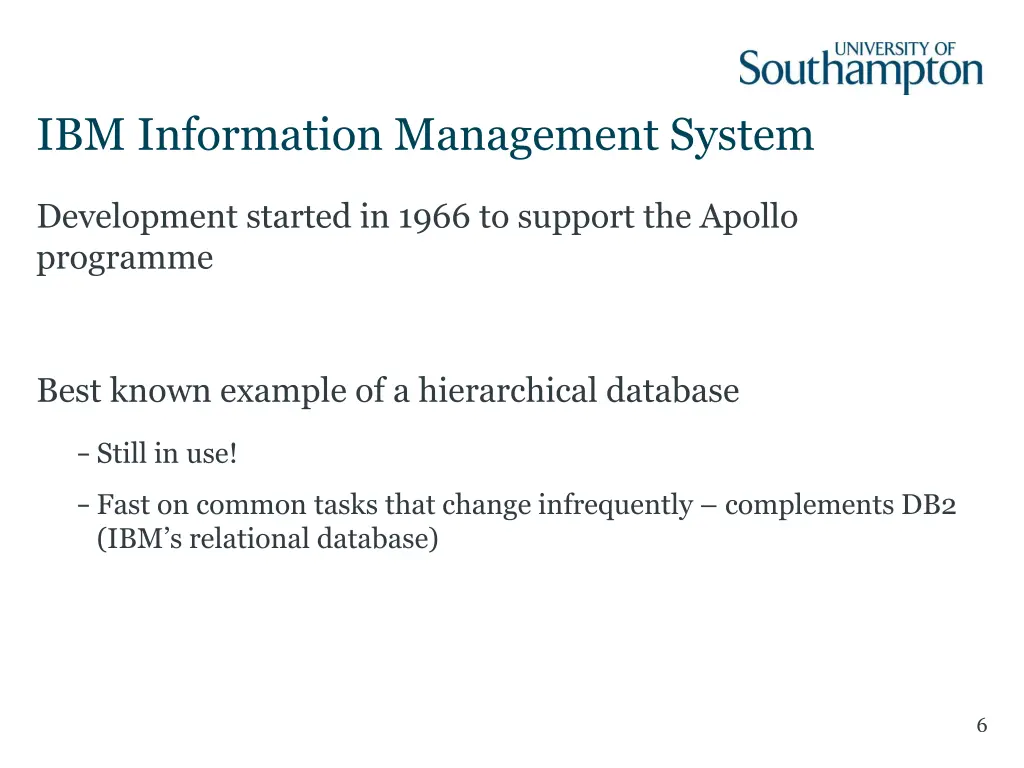 UNIVERSITY OF Southampton

IBM Information Management System

Development started in 1966 to support the Apollo programme

Best known example of a hierarchical database

– Still in use!

– Fast on common tasks that change infrequently – complements DB2 (IBM's relational database)

6